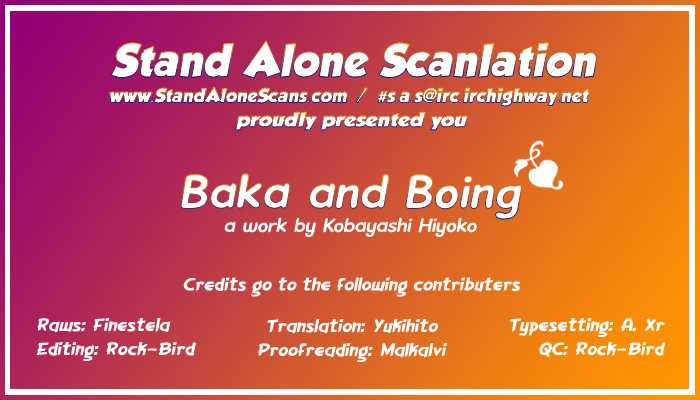 Stand Alone Scanlation
www.StandAloneScans.com / #s a s@irc.irchighway.net
proudly presented you

Baka and Boing
a work by Kobayashi Hiyoko

Credits go to the following contributers

Raws: Finestela
Editing: Rock-Bird

Translation: Yukihito
Proofreading: Malkalvi

Typesetting: A. Xr
QC: Rock-Bird